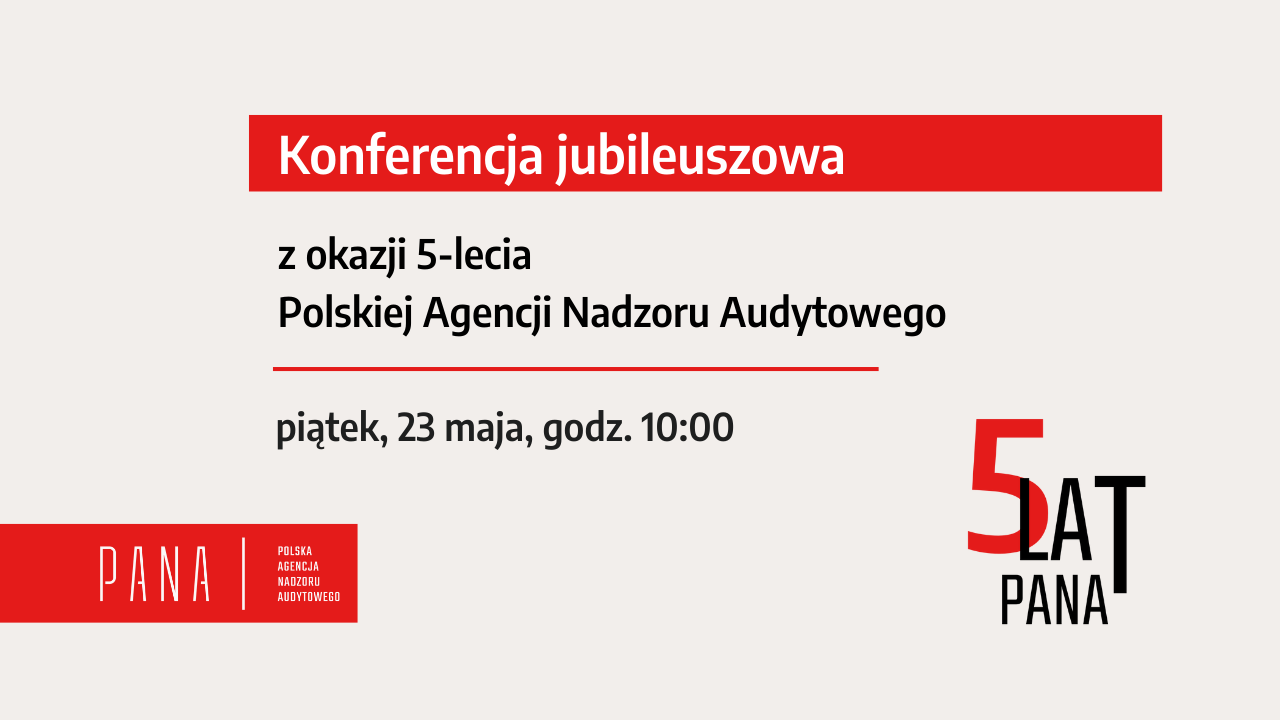 Konferencja jubileuszowa

z okazji 5-lecia
Polskiej Agencji Nadzoru Audytowego

piątek, 23 maja, godz. 10:00

PANA

POLSKA
AGENCJA
NADZORU
AUDYTOWEGO

5 LAT
PANA